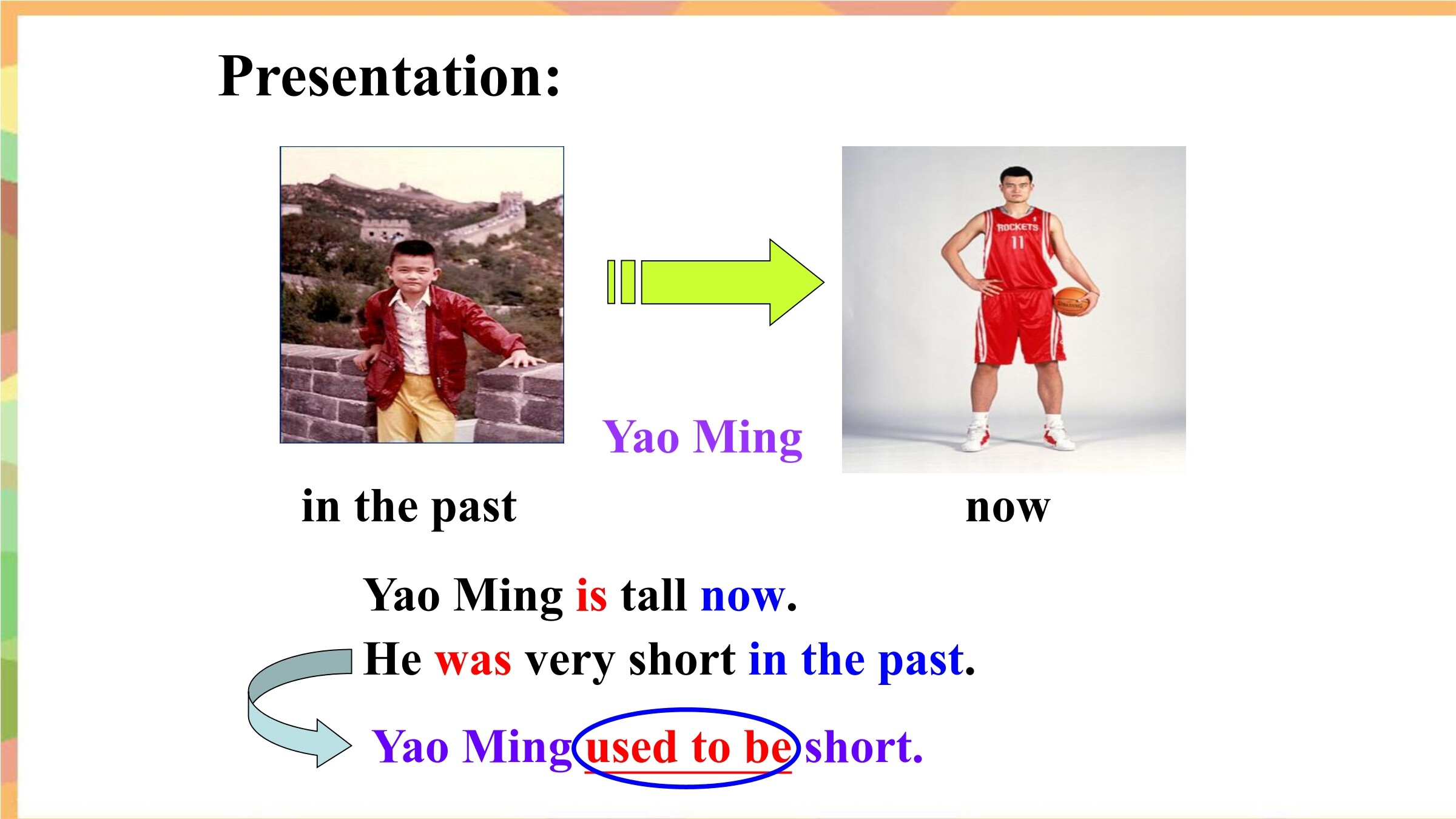 Presentation:

ROCKETS
11

Yao Ming

in the past

now

Yao Ming is tall now.

He was very short in the past.

Yao Ming used to be short.